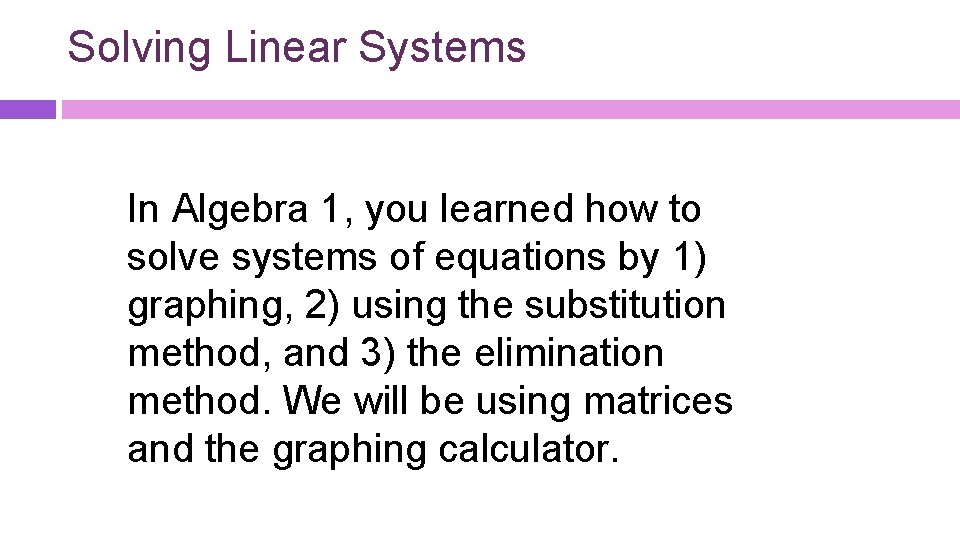 Solving Linear Systems

In Algebra 1, you learned how to solve systems of equations by 1) graphing, 2) using the substitution method, and 3) the elimination method. We will be using matrices and the graphing calculator.